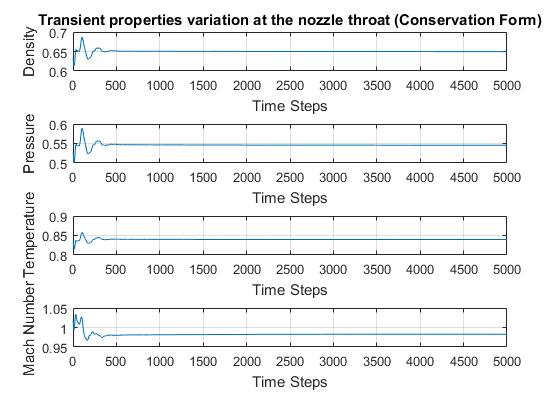 Transient properties variation at the nozzle throat (Conservation Form)

Density
0.7
0.65
0.6
0 500 1000 1500 2000 2500 3000 3500 4000 4500 5000
Time Steps

Pressure
0.6
0.55
0.5
0 500 1000 1500 2000 2500 3000 3500 4000 4500 5000
Time Steps

Temperature
0.9
0.85
0.8
0 500 1000 1500 2000 2500 3000 3500 4000 4500 5000
Time Steps

Mach Number
1.05
1
0.95
0 500 1000 1500 2000 2500 3000 3500 4000 4500 5000
Time Steps